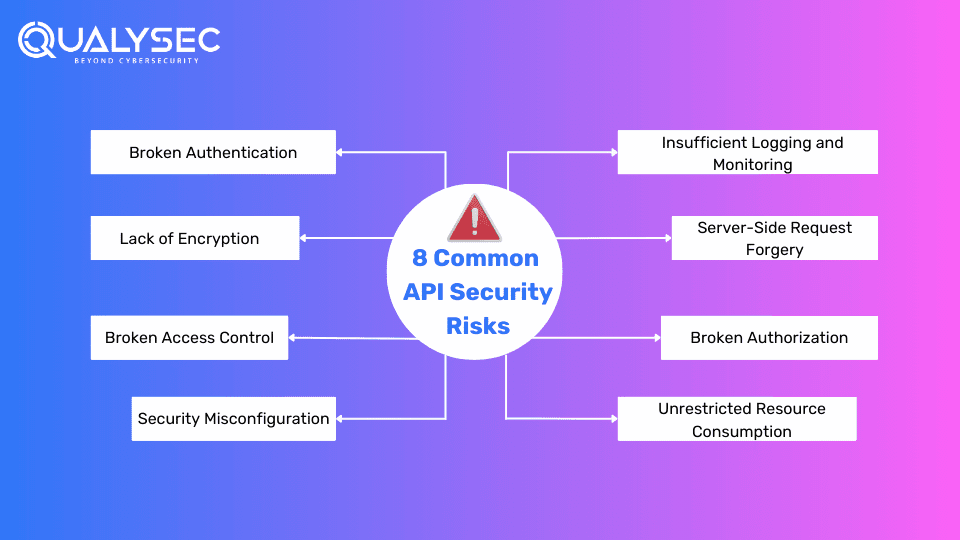 QUALYSEC
BEYOND CYBERSECURITY

8 Common API Security Risks

Broken Authentication

Lack of Encryption

Broken Access Control

Security Misconfiguration

Insufficient Logging and Monitoring

Server-Side Request Forgery

Broken Authorization

Unrestricted Resource Consumption